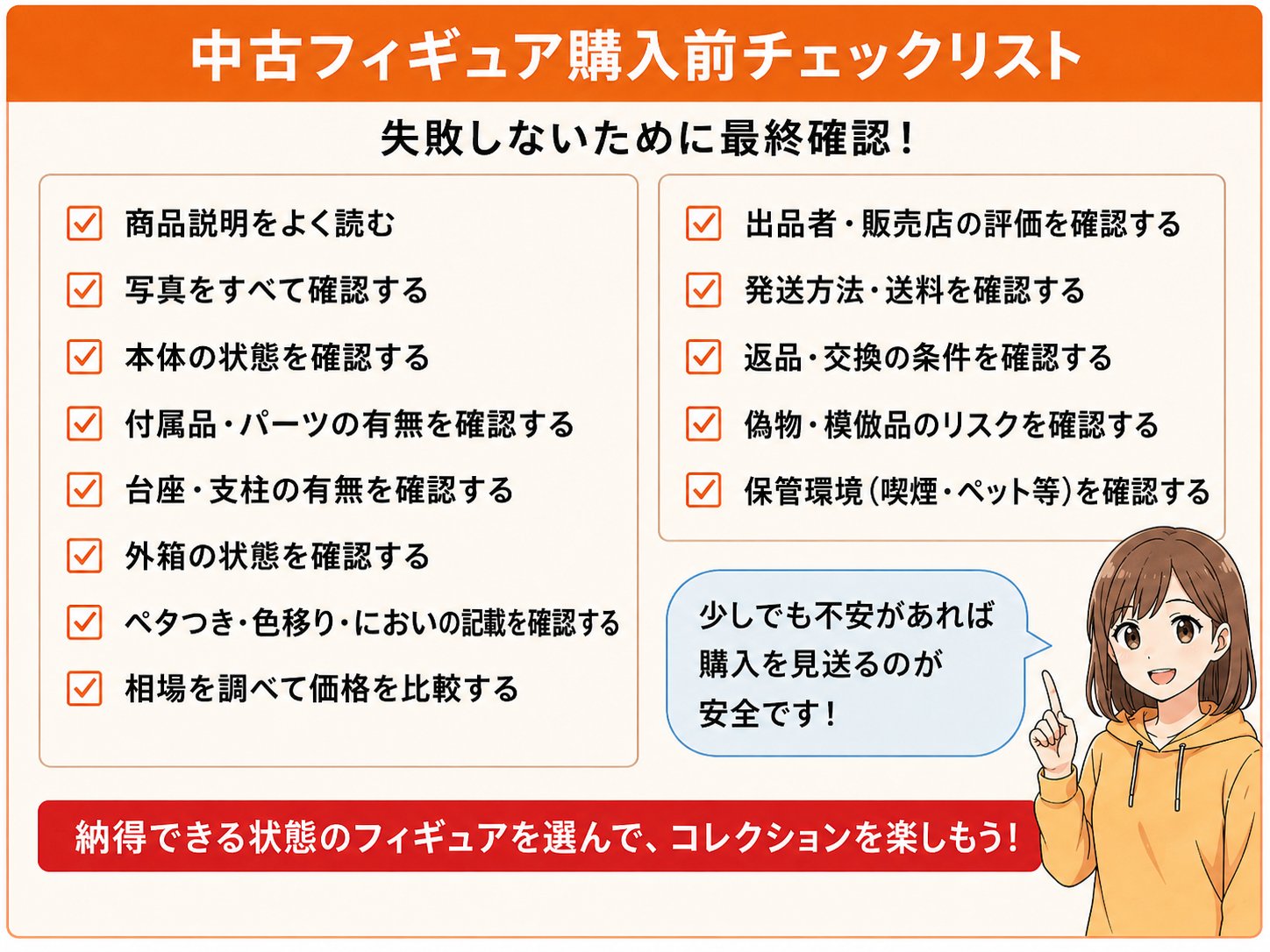 中古フィギュア購入前チェックリスト

失敗しないために最終確認！

☑ 商品説明をよく読む
☑ 写真をすべて確認する
☑ 本体の状態を確認する
☑ 付属品・パーツの有無を確認する
☑ 台座・支柱の有無を確認する
☑ 外箱の状態を確認する
☑ ペタつき・色移り・においの記載を確認する
☑ 相場を調べて価格を比較する

☑ 出品者・販売店の評価を確認する
☑ 発送方法・送料を確認する
☑ 返品・交換の条件を確認する
☑ 偽物・模倣品のリスクを確認する
☑ 保管環境（喫煙・ペット等）を確認する

少しでも不安があれば購入を見送るのが安全です！

納得できる状態のフィギュアを選んで、コレクションを楽しもう！